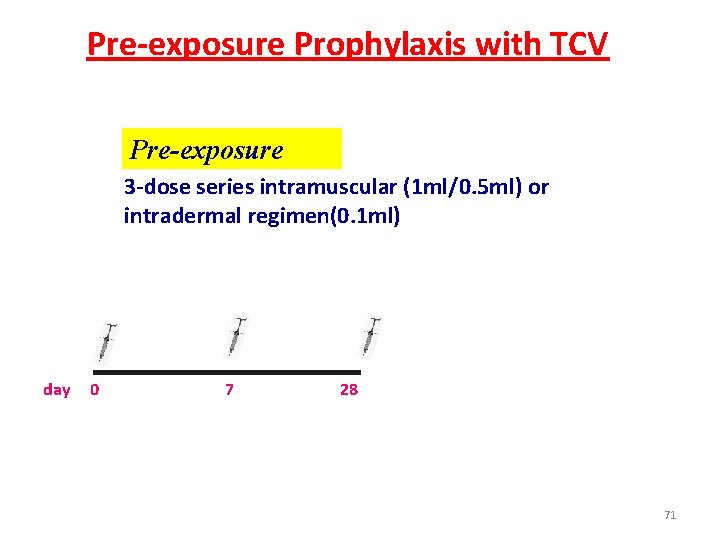 Pre-exposure Prophylaxis with TCV

Pre-exposure

3-dose series intramuscular (1ml/0.5ml) or intradermal regimen(0.1ml)

day 0 7 28

71